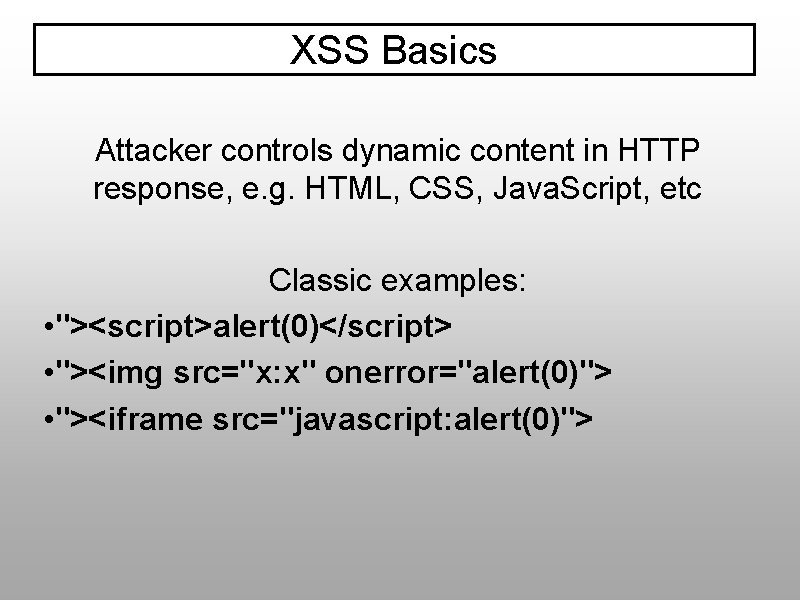 XSS Basics

Attacker controls dynamic content in HTTP response, e.g. HTML, CSS, JavaScript, etc

Classic examples:

•"><script>alert(0)</script>

•"><img src="x:x" onerror="alert(0)">

•"><iframe src="javascript:alert(0)">